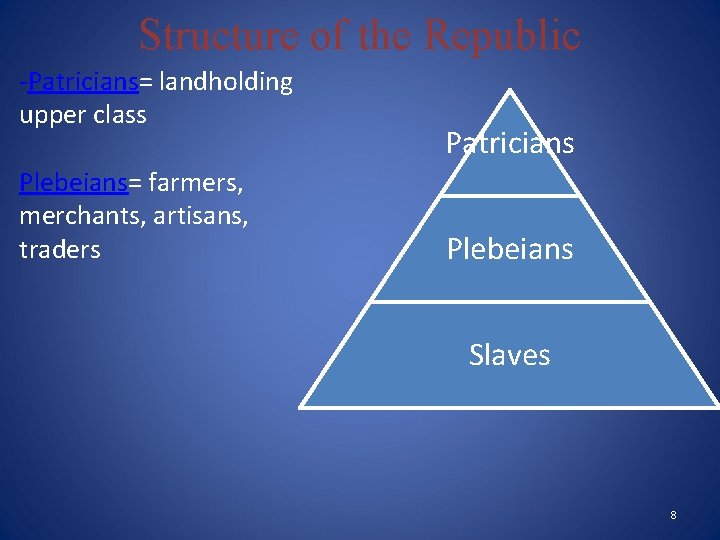 Structure of the Republic

-Patricians= landholding upper class

Plebeians= farmers, merchants, artisans, traders

Patricians

Plebeians

Slaves

8